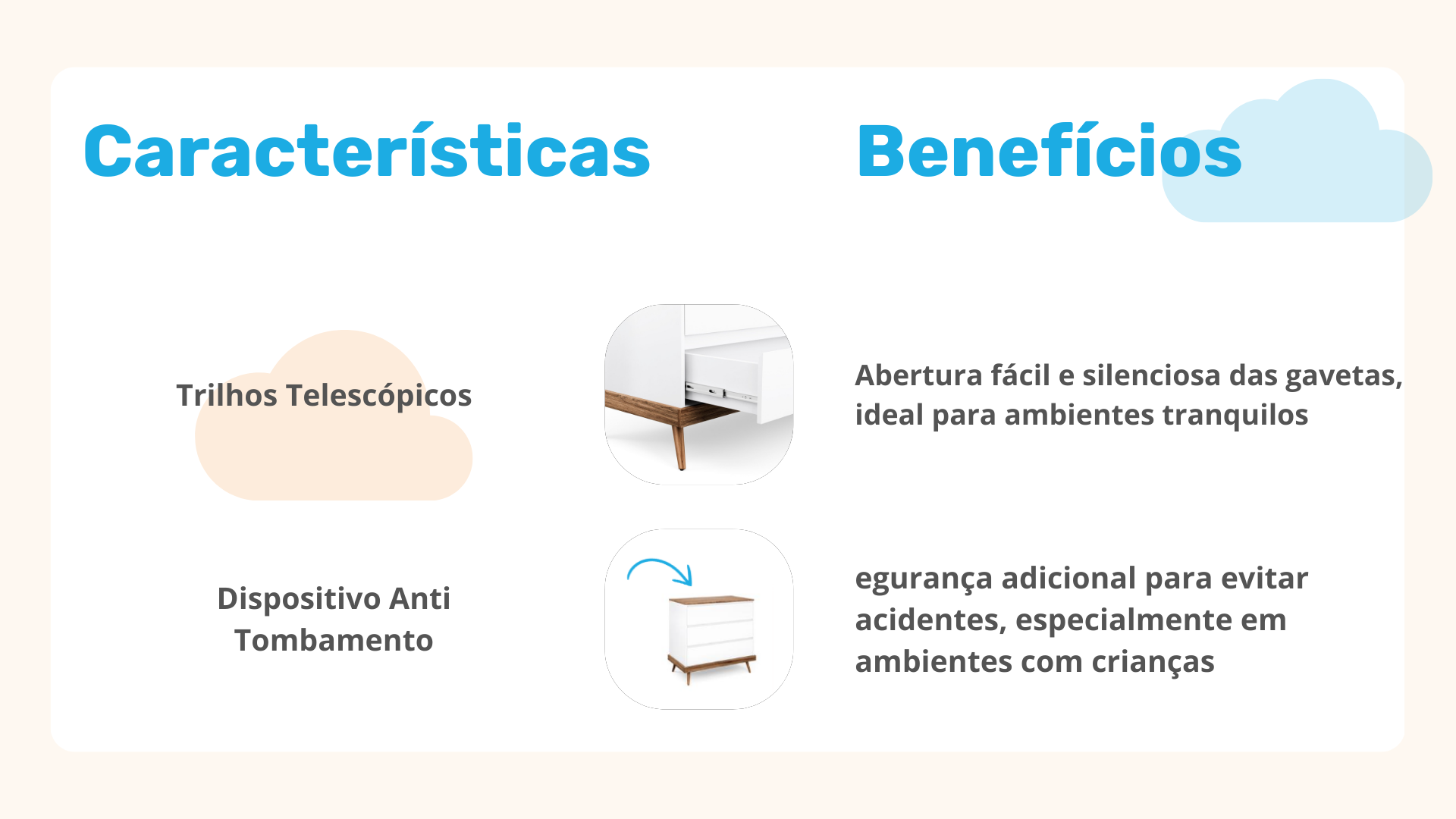 Características

Benefícios

Trilhos Telescópicos

Abertura fácil e silenciosa das gavetas, ideal para ambientes tranquilos

Dispositivo Anti Tombamento

egurança adicional para evitar acidentes, especialmente em ambientes com crianças